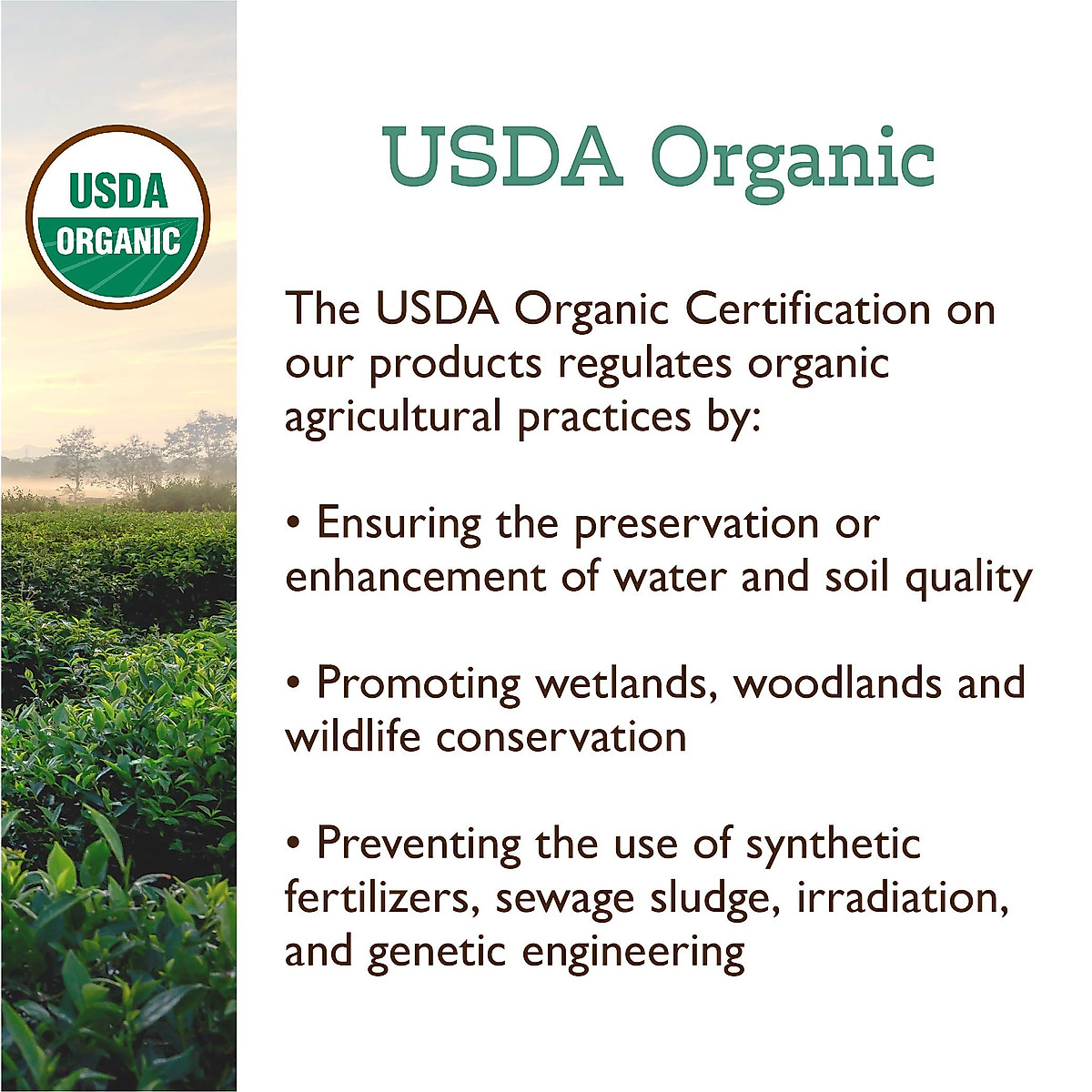 USDA
ORGANIC

USDA Organic

The USDA Organic Certification on our products regulates organic agricultural practices by:

• Ensuring the preservation or enhancement of water and soil quality

• Promoting wetlands, woodlands and wildlife conservation

• Preventing the use of synthetic fertilizers, sewage sludge, irradiation, and genetic engineering